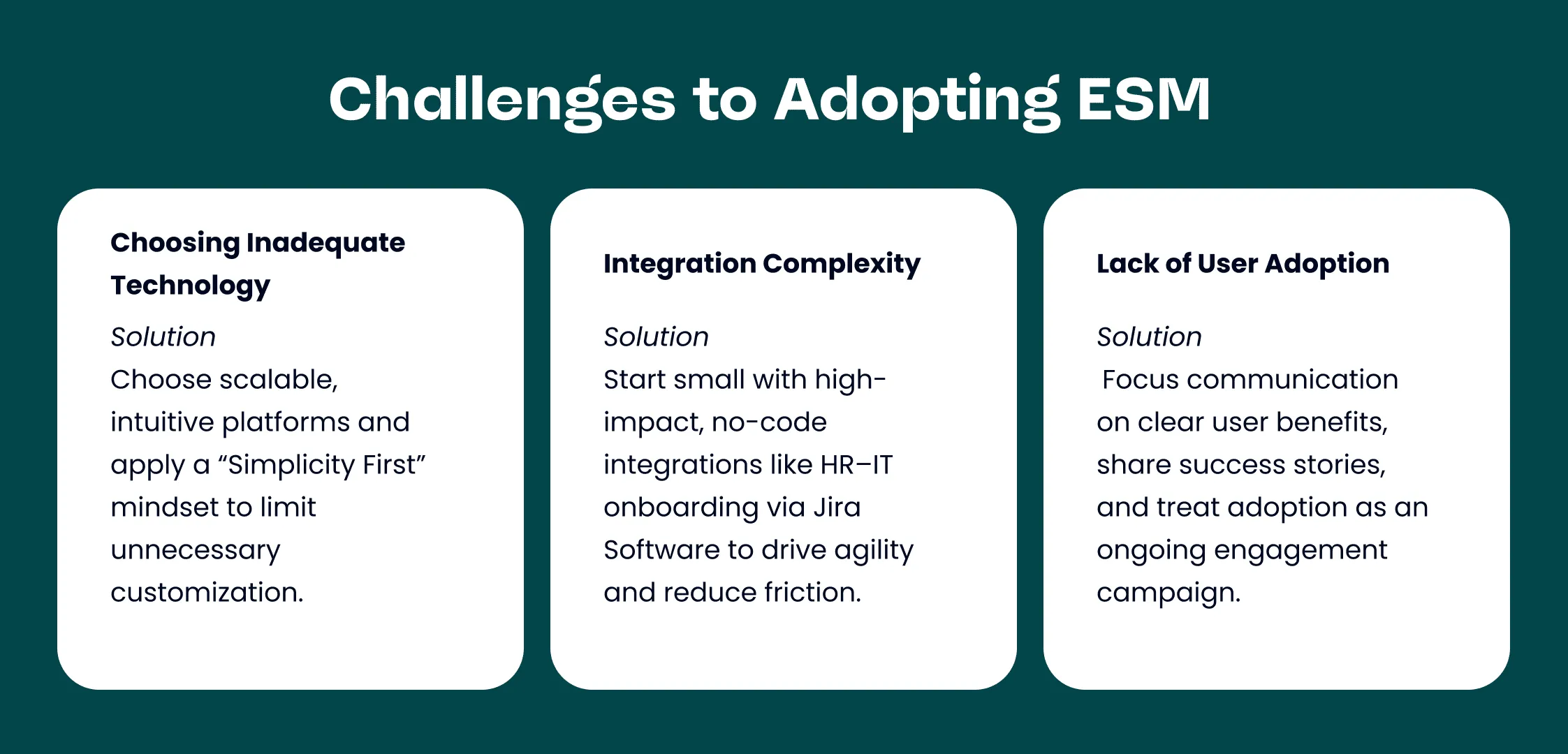 Challenges to Adopting ESM

Choosing Inadequate Technology

Solution
Choose scalable, intuitive platforms and apply a “Simplicity First” mindset to limit unnecessary customization.

Integration Complexity

Solution
Start small with high-impact, no-code integrations like HR–IT onboarding via Jira Software to drive agility and reduce friction.

Lack of User Adoption

Solution
Focus communication on clear user benefits, share success stories, and treat adoption as an ongoing engagement campaign.